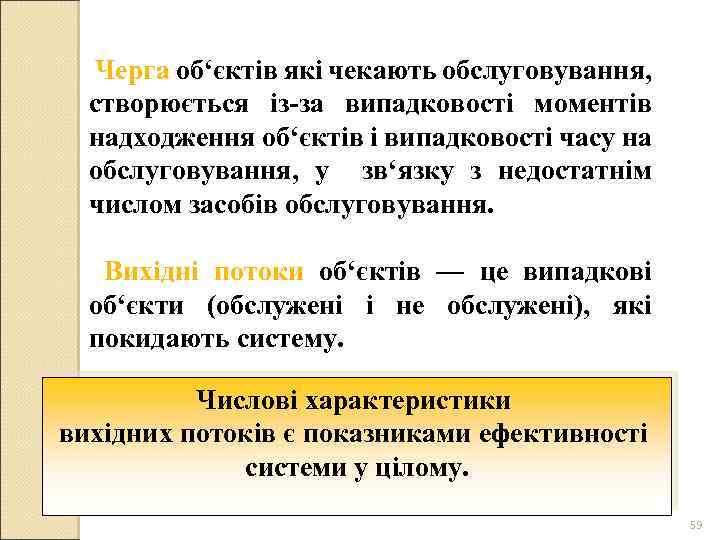 Черга об‘єктів які чекають обслуговування, створюється із-за випадковості моментів надходження об‘єктів і випадковості часу на обслуговування, у зв‘язку з недостатнім числом засобів обслуговування.

Вихідні потоки об‘єктів — це випадкові об‘єкти (обслужені і не обслужені), які покидають систему.

Числові характеристики
вихідних потоків є показниками ефективності системи у цілому.

59